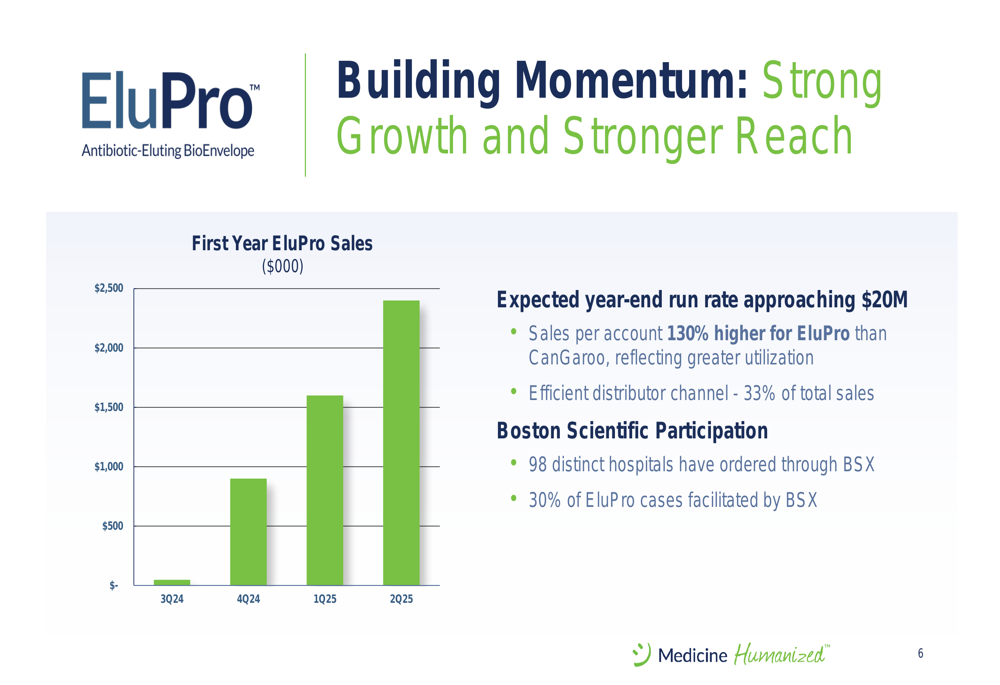 EluPro™
Antibiotic-Eluting BioEnvelope

Building Momentum: Strong Growth and Stronger Reach

First Year EluPro Sales
($000)

$2,500
$2,000
$1,500
$1,000
$500
$-

3Q24
4Q24
1Q25
2Q25

Expected year-end run rate approaching $20M

• Sales per account 130% higher for EluPro than CanGaroo, reflecting greater utilization

• Efficient distributor channel - 33% of total sales

Boston Scientific Participation

• 98 distinct hospitals have ordered through BSX

• 30% of EluPro cases facilitated by BSX

Medicine Humanized™

6